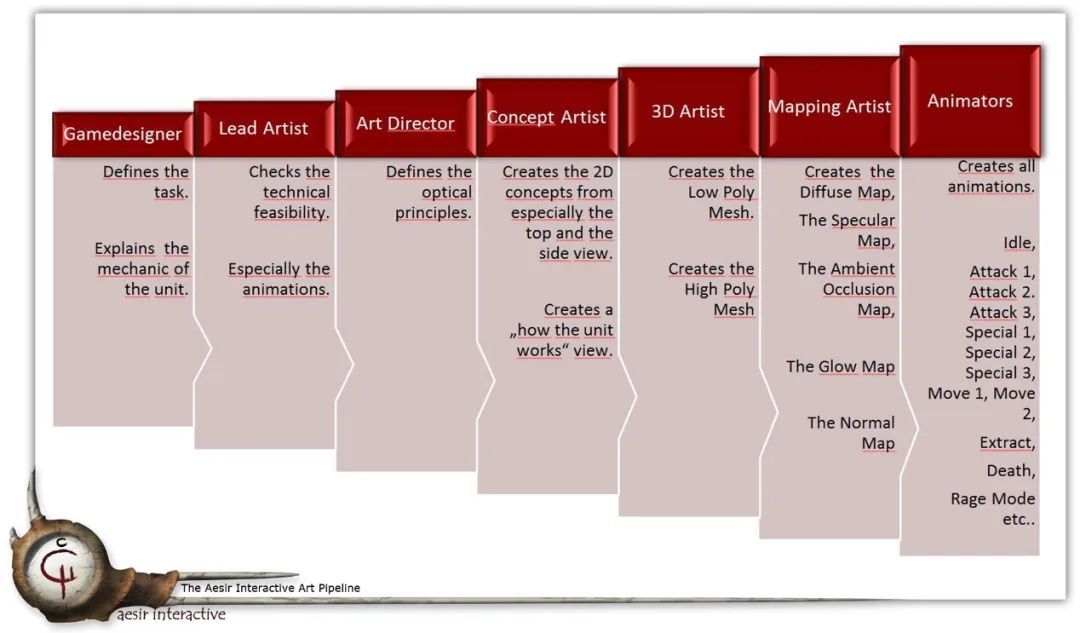 Gamedesigner

Defines the task.

Explains the mechanic of the unit.

Lead Artist

Checks the technical feasibility.

Especially the animations.

Art Director

Defines the optical principles.

Concept Artist

Creates the 2D concepts from especially the top and the side view.

Creates a „how the unit works“ view.

3D Artist

Creates the Low Poly Mesh.

Creates the High Poly Mesh

Mapping Artist

Creates the Diffuse Map,

The Specular Map,

The Ambient Occlusion Map,

The Glow Map

The Normal Map

Animators

Creates all animations.

Idle,

Attack 1, Attack 2. Attack 3, Special 1, Special 2, Special 3, Move 1, Move 2,

Extract,

Death,

Rage Mode etc..

The Aesir Interactive Art Pipeline

aesir interactive